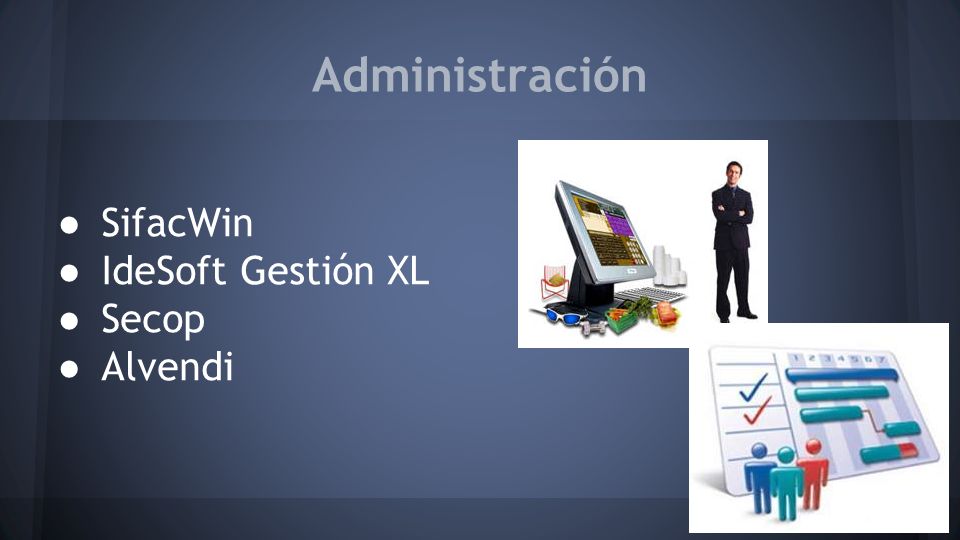 Administración

● SifacWin
● IdeSoft Gestión XL
● Secop
● Alvendi

1 2 3 4 5 6 7